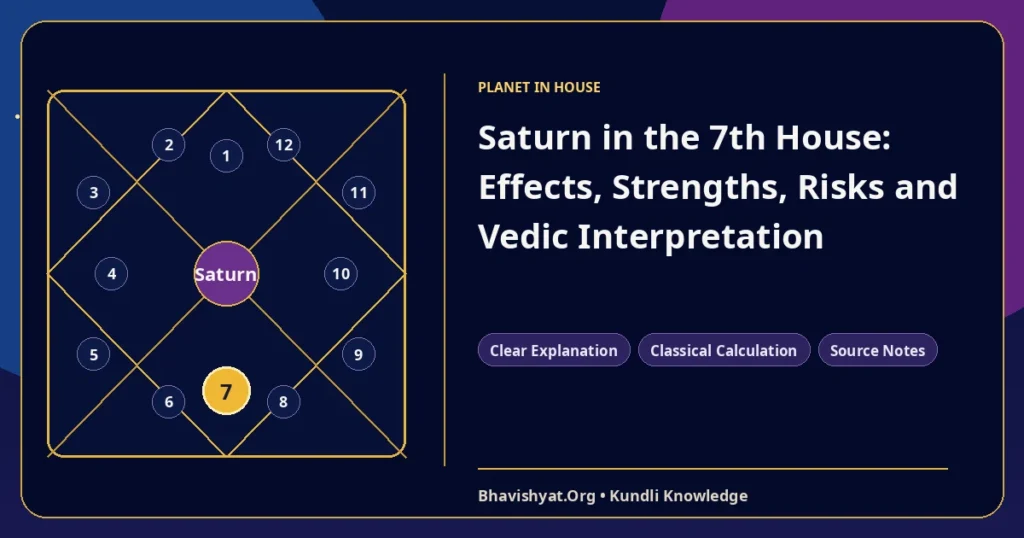 2
1
12
3
11
4
Saturn
10
5
9
6
7
8

PLANET IN HOUSE

Saturn in the 7th House: Effects, Strengths, Risks and Vedic Interpretation

Clear Explanation
Classical Calculation
Source Notes

Bhavishyat.Org • Kundli Knowledge